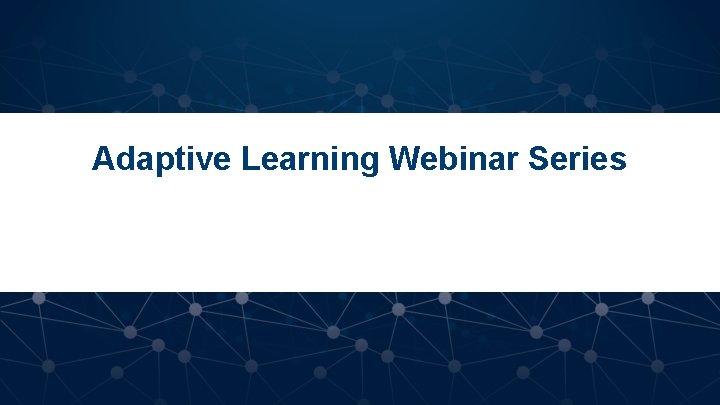 Adaptive Learning Webinar Series